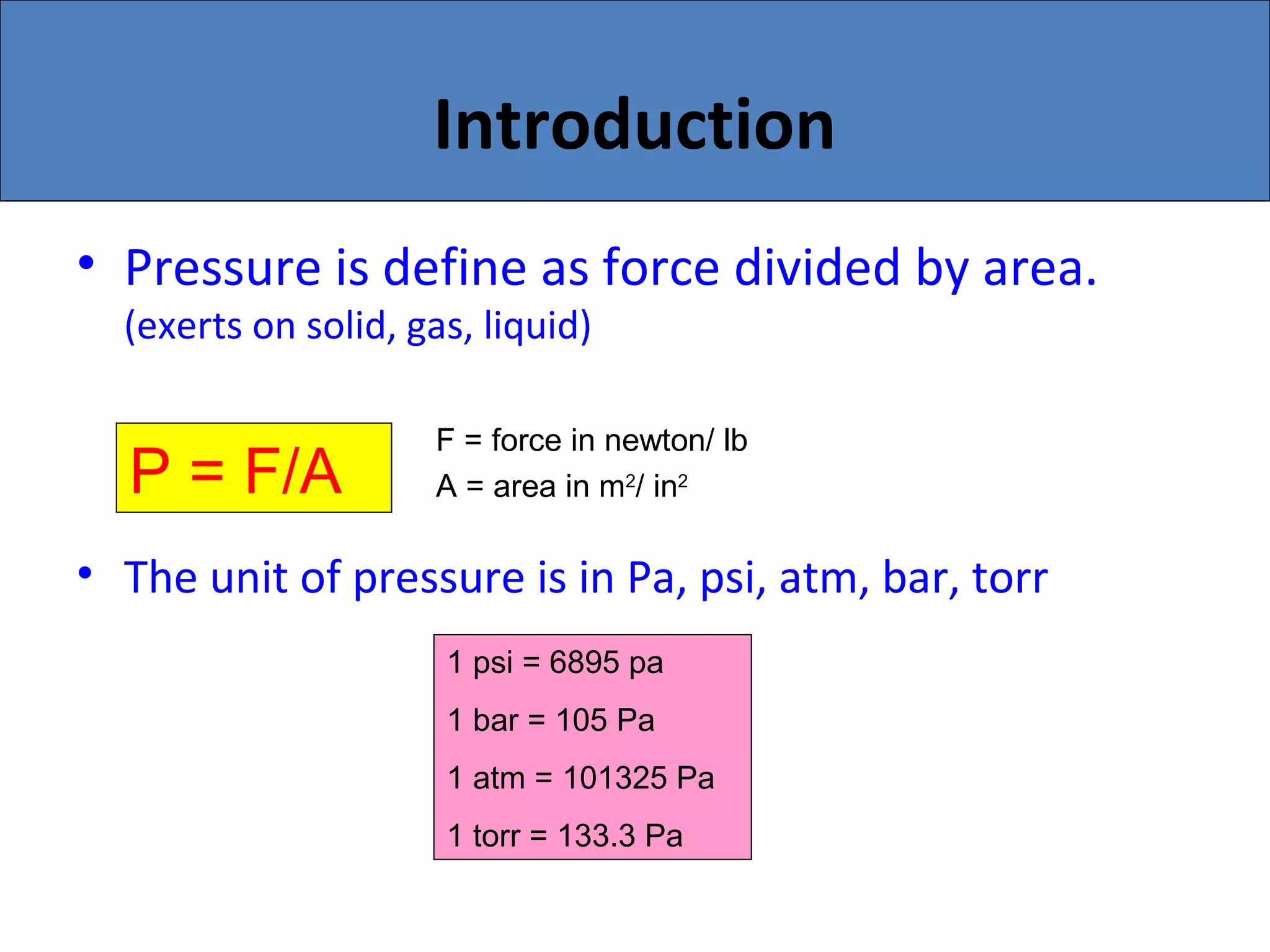 Introduction

• Pressure is define as force divided by area. (exerts on solid, gas, liquid)

P = F/A

F = force in newton/ Ib
A = area in $m^2$/ $in^2$

• The unit of pressure is in Pa, psi, atm, bar, torr

1 psi = 6895 pa
1 bar = 105 Pa
1 atm = 101325 Pa
1 torr = 133.3 Pa